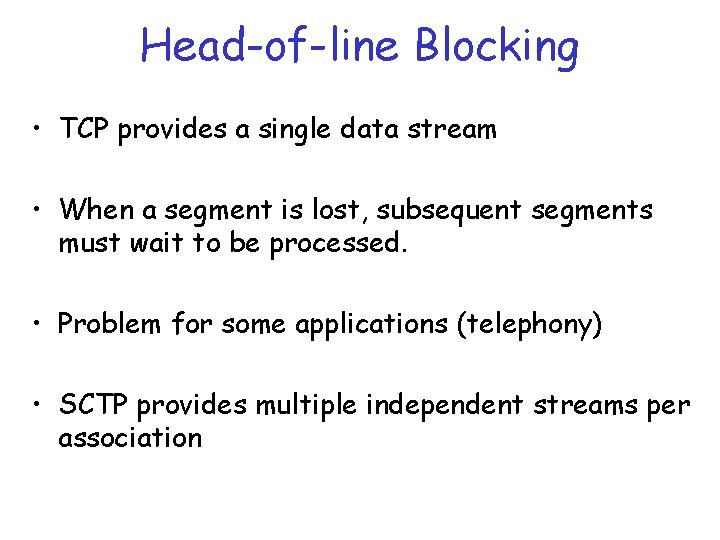 Head-of-line Blocking

• TCP provides a single data stream

• When a segment is lost, subsequent segments must wait to be processed.

• Problem for some applications (telephony)

• SCTP provides multiple independent streams per association